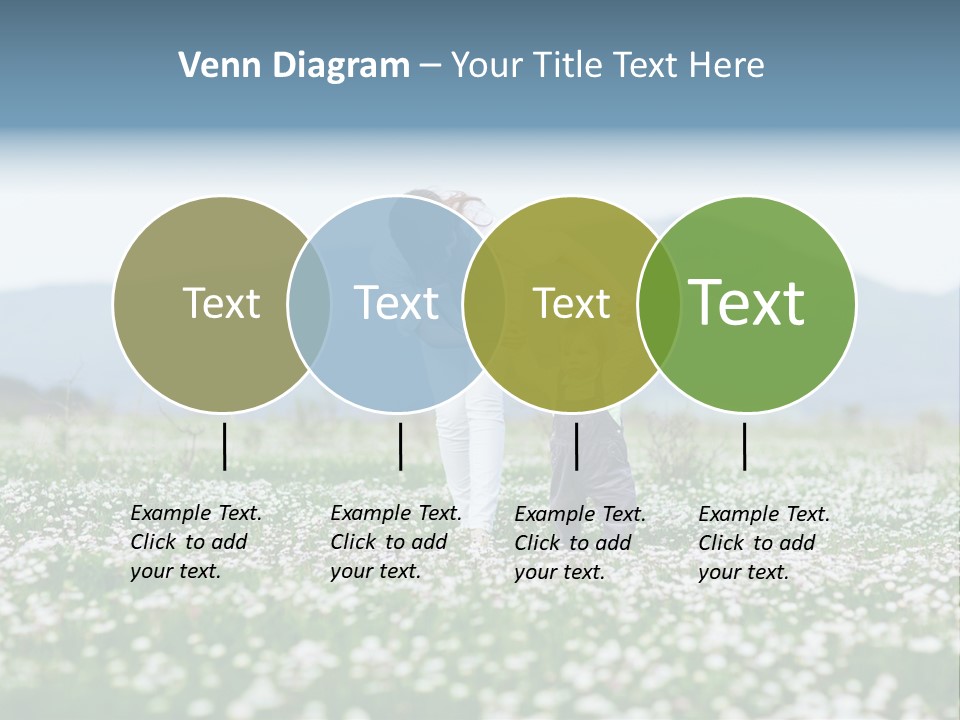 Venn Diagram – Your Title Text Here

Text

Text

Text

Text

Example Text. Click to add your text.

Example Text. Click to add your text.

Example Text. Click to add your text.

Example Text. Click to add your text.